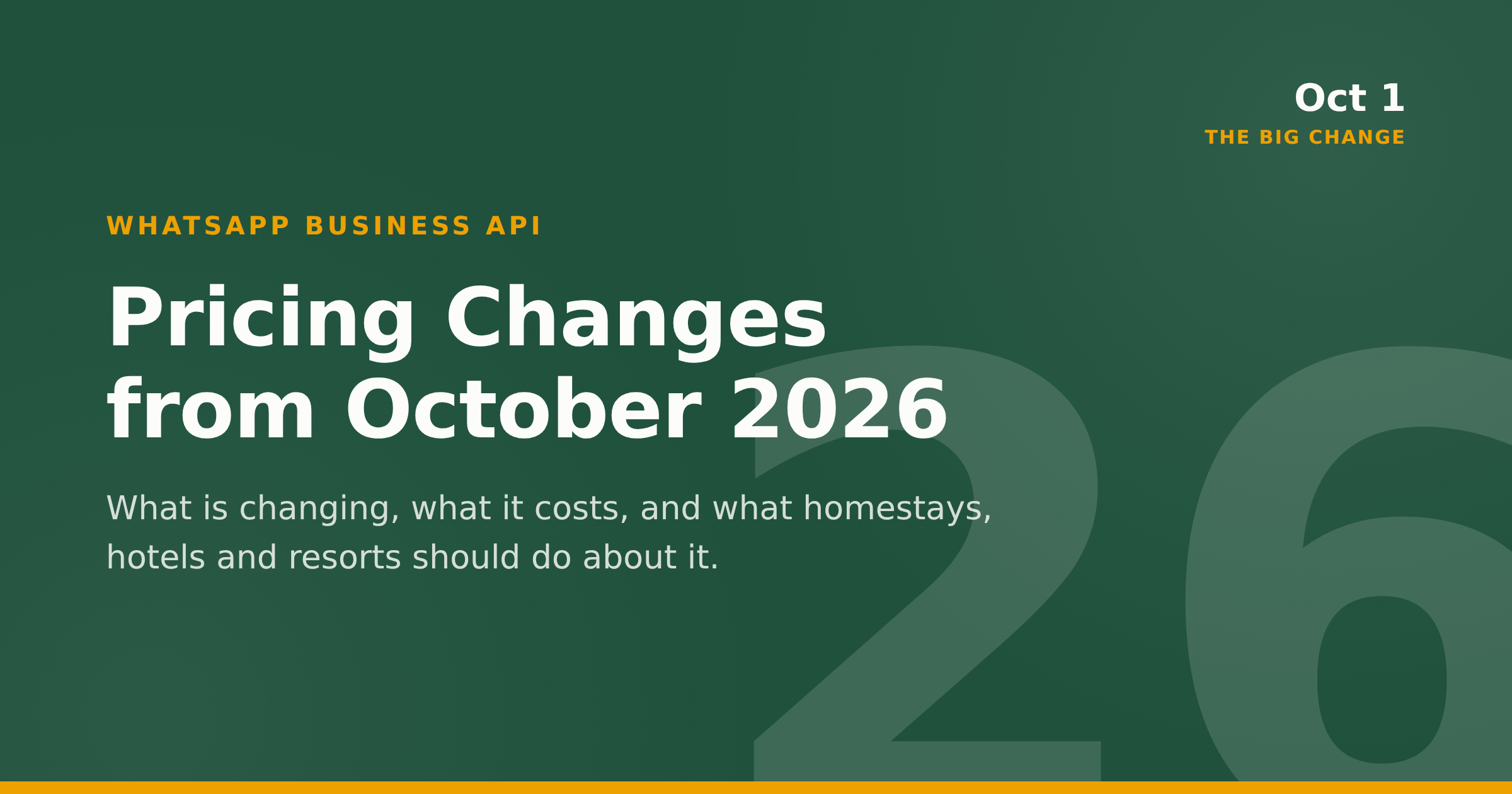 Oct 1
THE BIG CHANGE

WHATSAPP BUSINESS API

Pricing Changes from October 2026

What is changing, what it costs, and what homestays, hotels and resorts should do about it.

26